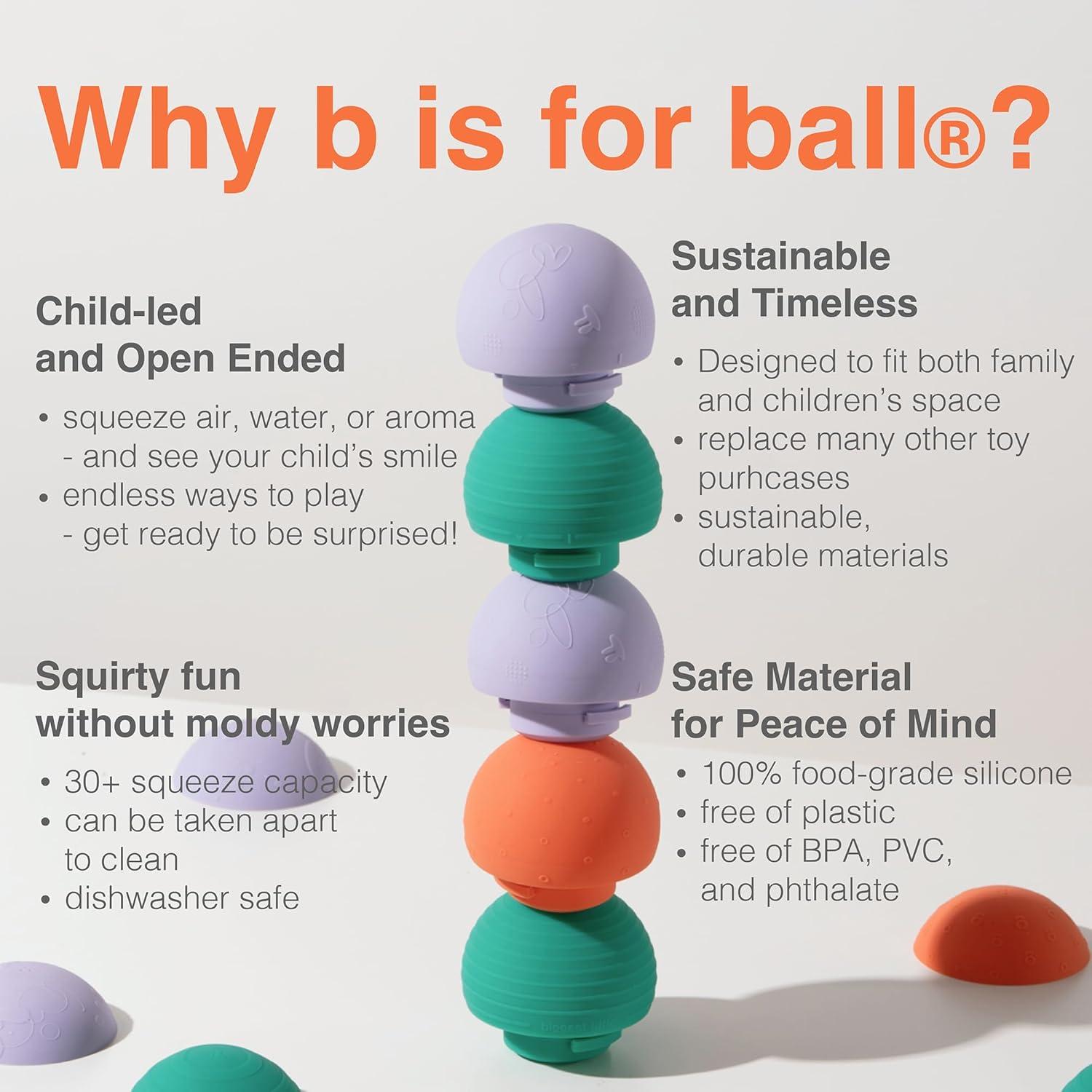 Why b is for ball®?

Child-led and Open Ended

• squeeze air, water, or aroma - and see your child's smile
• endless ways to play - get ready to be surprised!

Squirty fun without moldy worries

• 30+ squeeze capacity
• can be taken apart to clean
• dishwasher safe

Sustainable and Timeless

• Designed to fit both family and children's space
• replace many other toy purhcases
• sustainable, durable materials

Safe Material for Peace of Mind

• 100% food-grade silicone
• free of plastic
• free of BPA, PVC, and phthalate